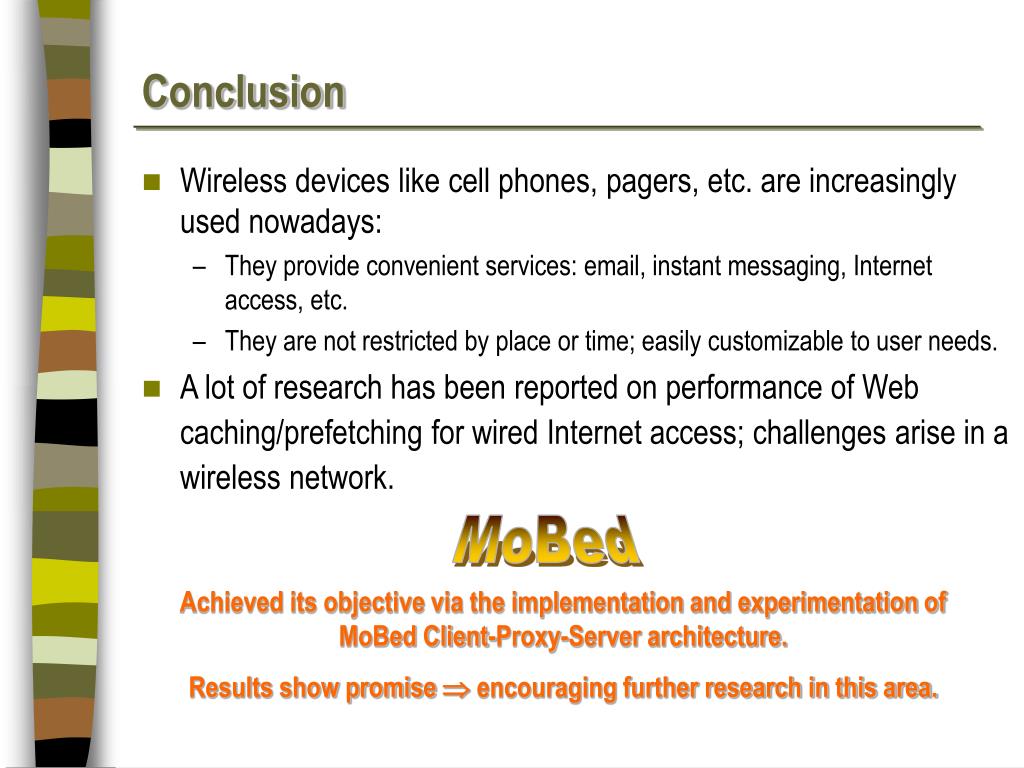 Conclusion

Wireless devices like cell phones, pagers, etc. are increasingly used nowadays:

– They provide convenient services: email, instant messaging, Internet access, etc.

– They are not restricted by place or time; easily customizable to user needs.

A lot of research has been reported on performance of Web caching/prefetching for wired Internet access; challenges arise in a wireless network.

MoBed

Achieved its objective via the implementation and experimentation of MoBed Client-Proxy-Server architecture.

Results show promise $\Rightarrow$ encouraging further research in this area.